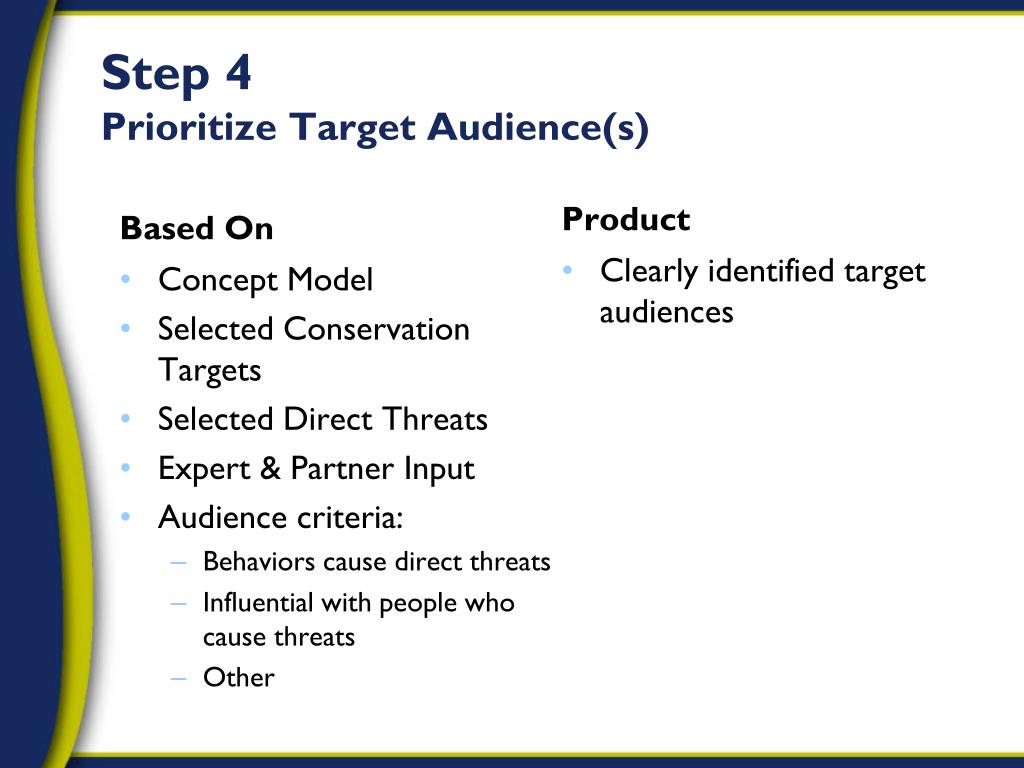 Step 4
Prioritize Target Audience(s)

Based On
• Concept Model
• Selected Conservation Targets
• Selected Direct Threats
• Expert & Partner Input
• Audience criteria:
– Behaviors cause direct threats
– Influential with people who cause threats
– Other

Product
• Clearly identified target audiences